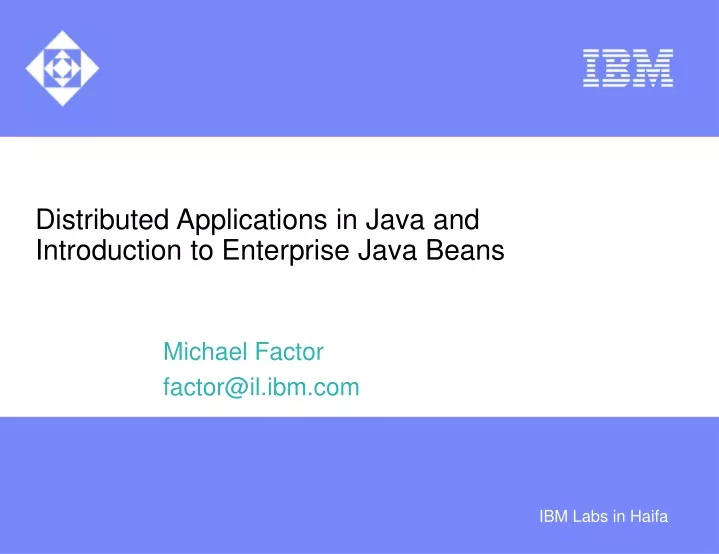 IBM

Distributed Applications in Java and Introduction to Enterprise Java Beans

Michael Factor
factor@il.ibm.com

IBM Labs in Haifa